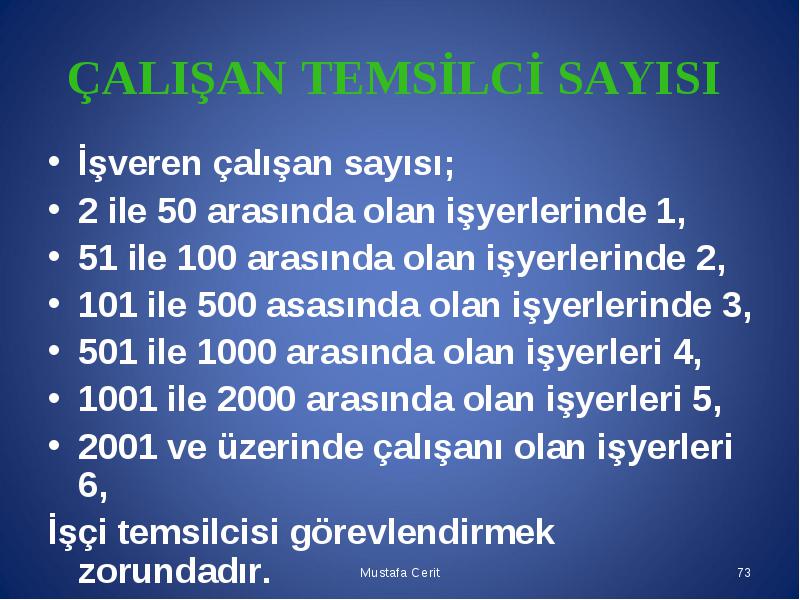 ÇALIŞAN TEMSİLCİ SAYISI

• İşveren çalışan sayısı;
• 2 ile 50 arasında olan işyerlerinde 1,
• 51 ile 100 arasında olan işyerlerinde 2,
• 101 ile 500 asasında olan işyerlerinde 3,
• 501 ile 1000 arasında olan işyerleri 4,
• 1001 ile 2000 arasında olan işyerleri 5,
• 2001 ve üzerinde çalışanı olan işyerleri 6,

İşçi temsilcisi görevlendirmek zorundadır.

Mustafa Cerit

73